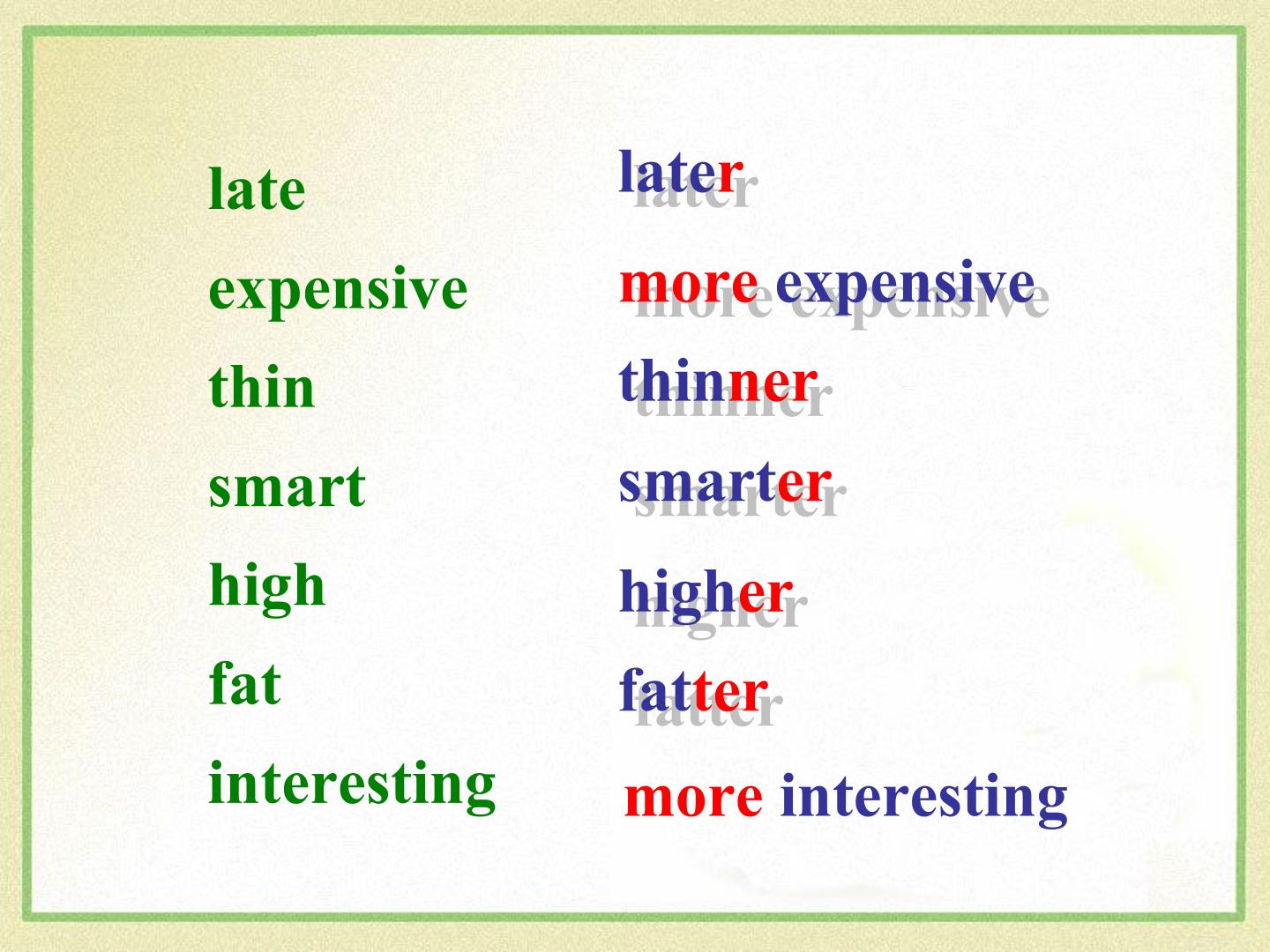 late

expensive

thin

smart

high

fat

interesting

later

more expensive

thinner

smarter

higher

fatter

more interesting